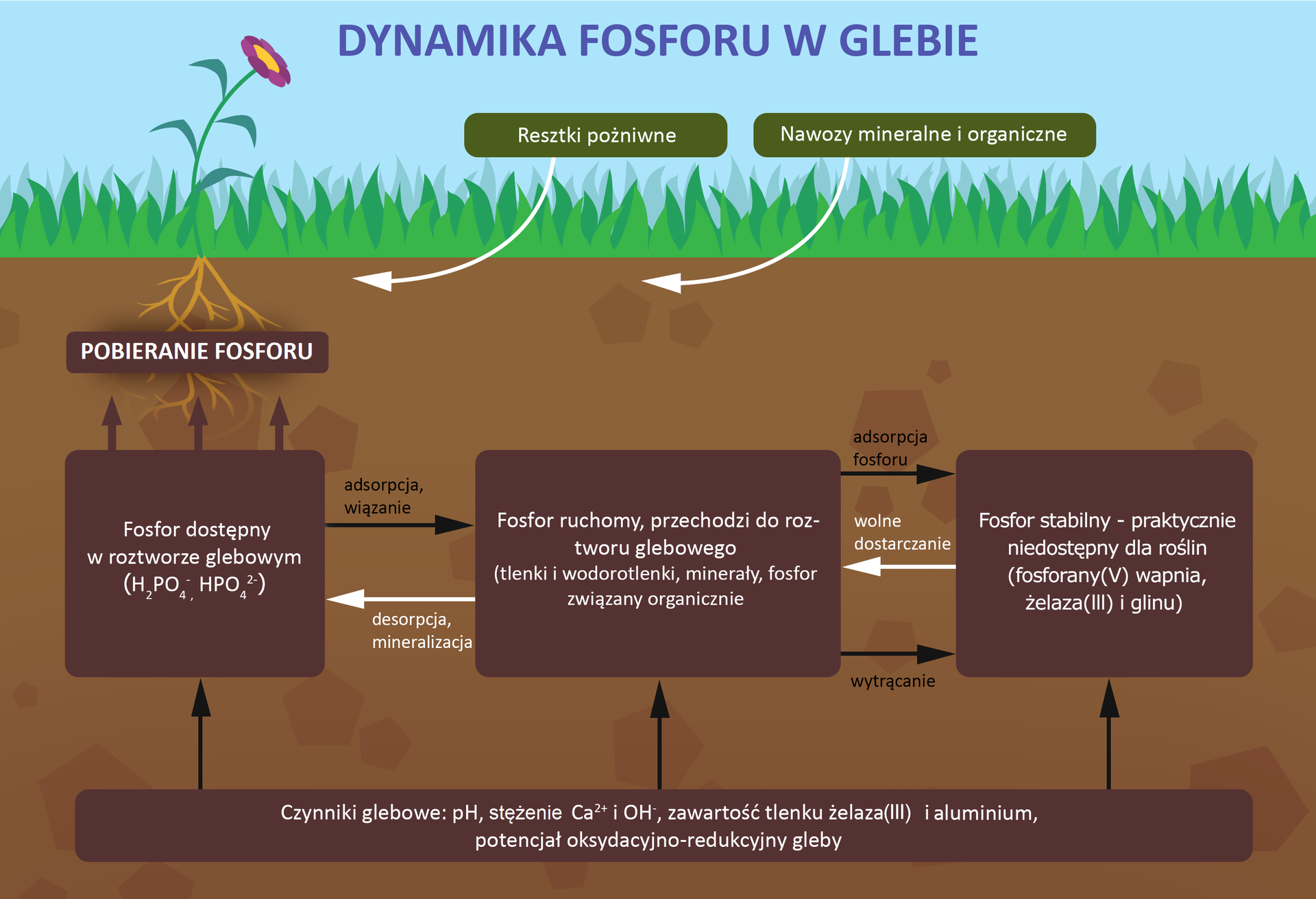 DYNAMIKA FOSFORU W GLEBIE

Resztki pożniwne

Nawozy mineralne i organiczne

POBIERANIE FOSFORU

Fosfor dostępny w roztworze glebowym ($H_2PO_4^-$, $HPO_4^{2-}$)

adsorpcja, wiązanie

desorpcja, mineralizacja

Fosfor ruchomy, przechodzi do roztworu glebowego (tlenki i wodorotlenki, minerały, fosfor związany organicznie

adsorpcja fosforu

wolne dostarczanie

wytrącanie

Fosfor stabilny - praktycznie niedostępny dla roślin (fosforany(V) wapnia, żelaza(III) i glinu)

Czynniki glebowe: pH, stężenie $Ca^{2+}$ i $OH^-$, zawartość tlenku żelaza(III) i aluminium, potencjał oksydacyjno-redukcyjny gleby